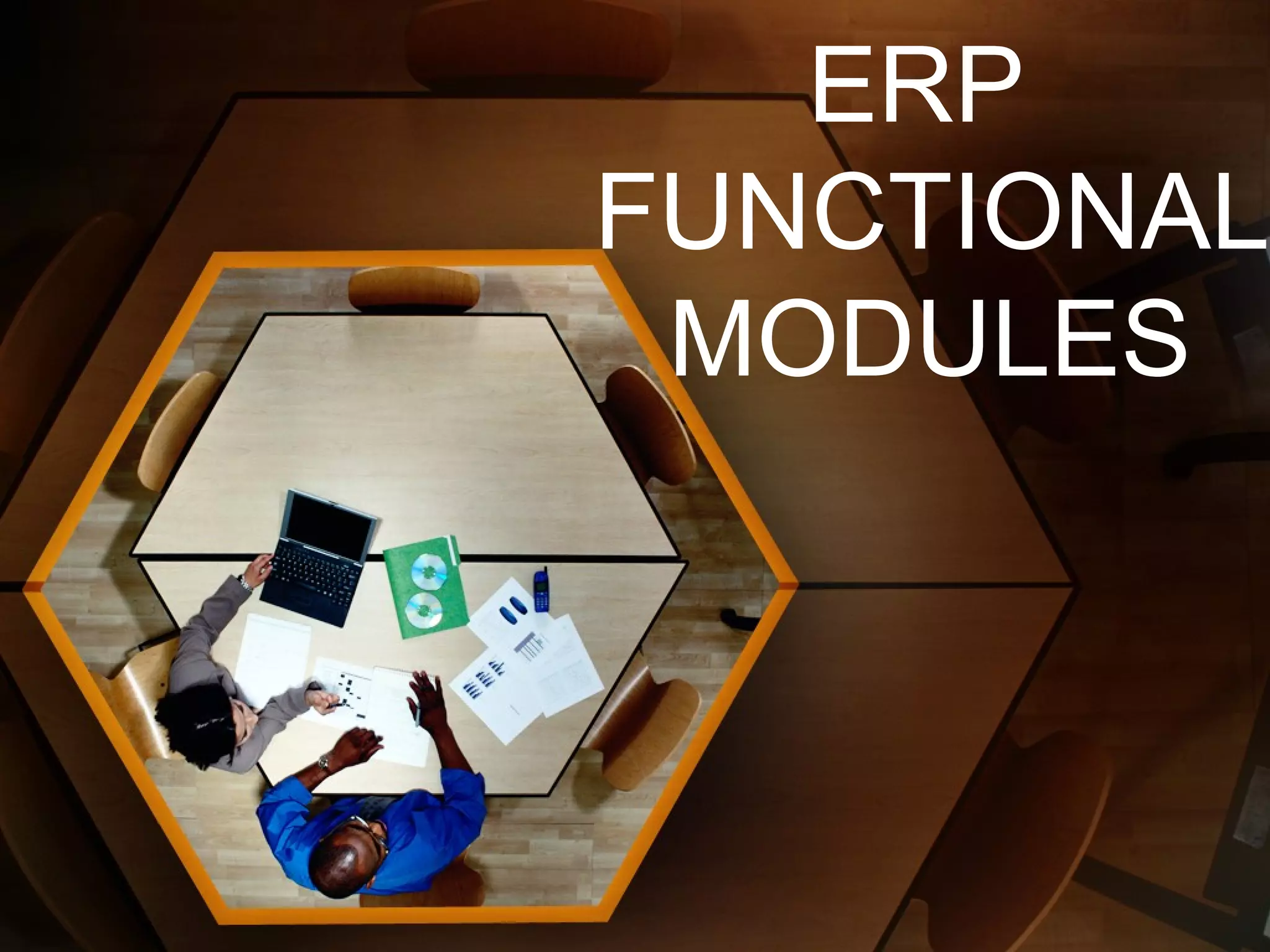 ERP
FUNCTIONAL
MODULES